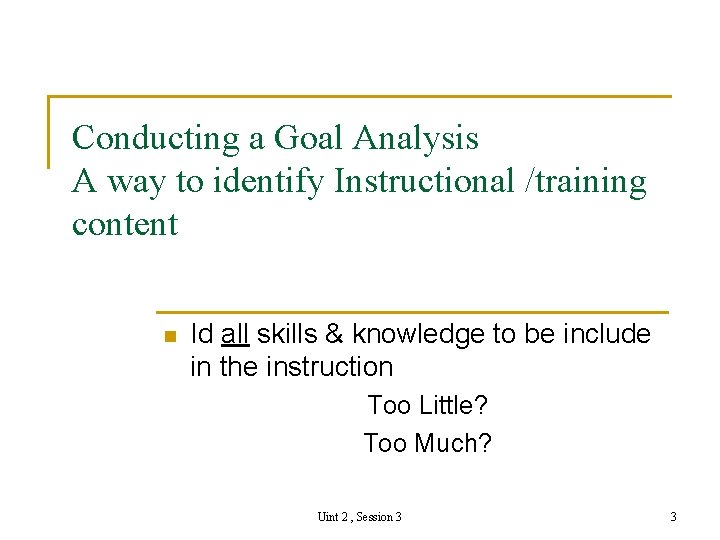 Conducting a Goal Analysis
A way to identify Instructional /training content

Id all skills & knowledge to be include in the instruction

Too Little?

Too Much?

Uint 2 , Session 3

3